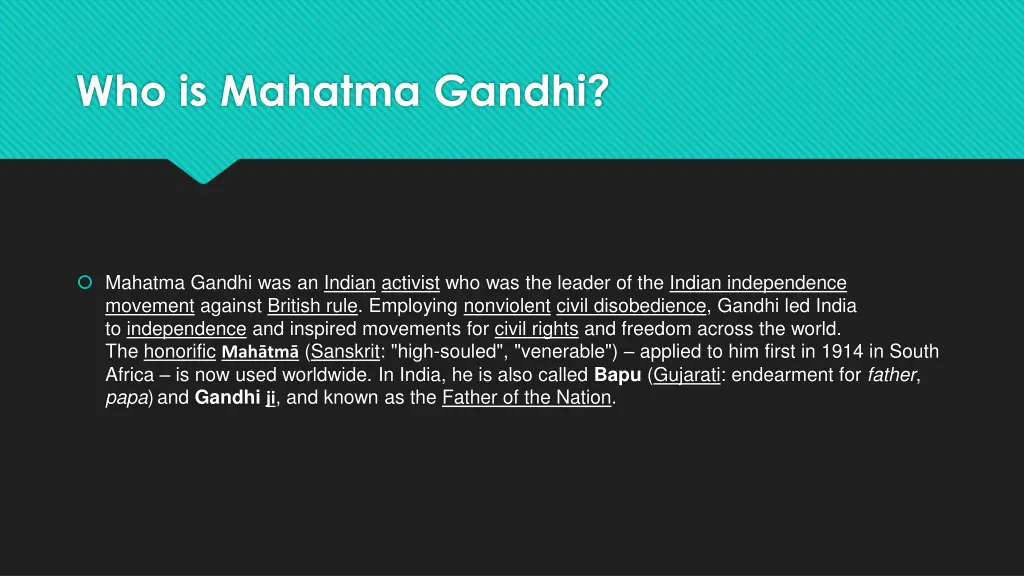 Who is Mahatma Gandhi?

Mahatma Gandhi was an Indian activist who was the leader of the Indian independence movement against British rule. Employing nonviolent civil disobedience, Gandhi led India to independence and inspired movements for civil rights and freedom across the world. The honorific Mahātmā (Sanskrit: "high-souled", "venerable") – applied to him first in 1914 in South Africa – is now used worldwide. In India, he is also called Bapu (Gujarati: endearment for father, papa) and Gandhi ji, and known as the Father of the Nation.